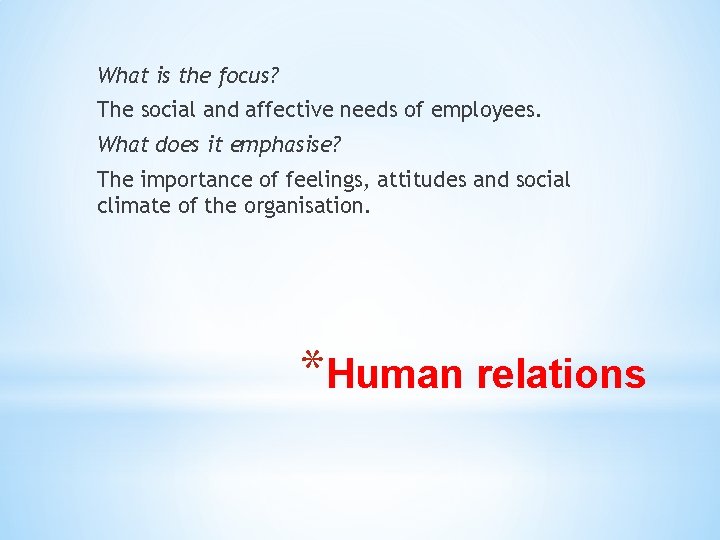 What is the focus?

The social and affective needs of employees.

What does it emphasise?

The importance of feelings, attitudes and social climate of the organisation.

*Human relations